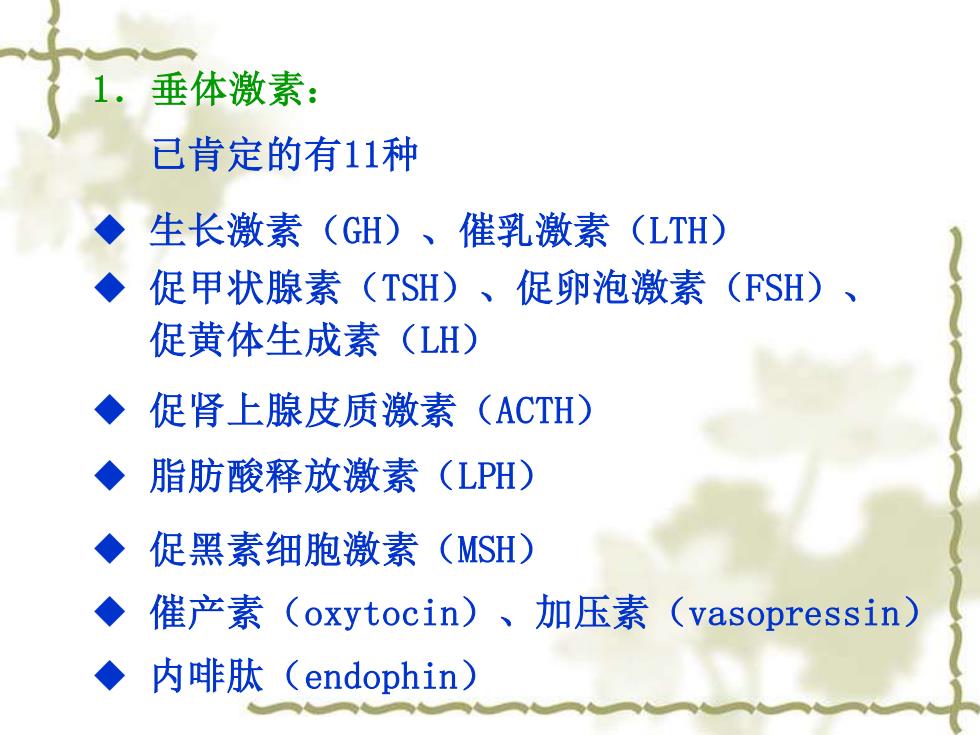 1. 垂体激素：

已肯定的有11种

◆ 生长激素（GH）、催乳激素（LTH）

◆ 促甲状腺素（TSH）、促卵泡激素（FSH）、促黄体生成素（LH）

◆ 促肾上腺皮质激素（ACTH）

◆ 脂肪酸释放激素（LPH）

◆ 促黑素细胞激素（MSH）

◆ 催产素（oxytocin）、加压素（vasopressin）

◆ 内啡肽（endophin）